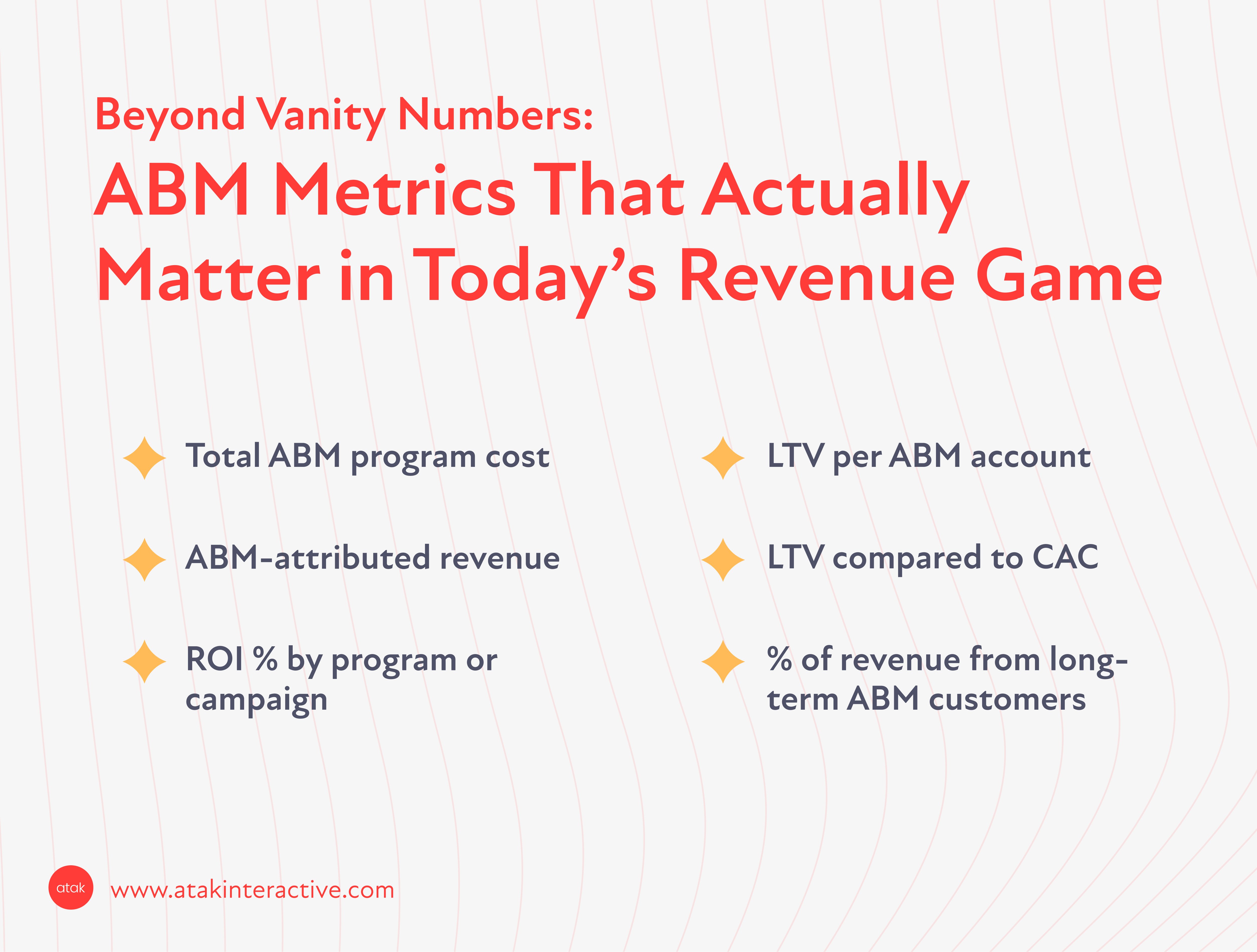 Beyond Vanity Numbers:
ABM Metrics That Actually Matter in Today's Revenue Game

Total ABM program cost

ABM-attributed revenue

ROI % by program or campaign

LTV per ABM account

LTV compared to CAC

% of revenue from long-term ABM customers

atak

www.atakinteractive.com